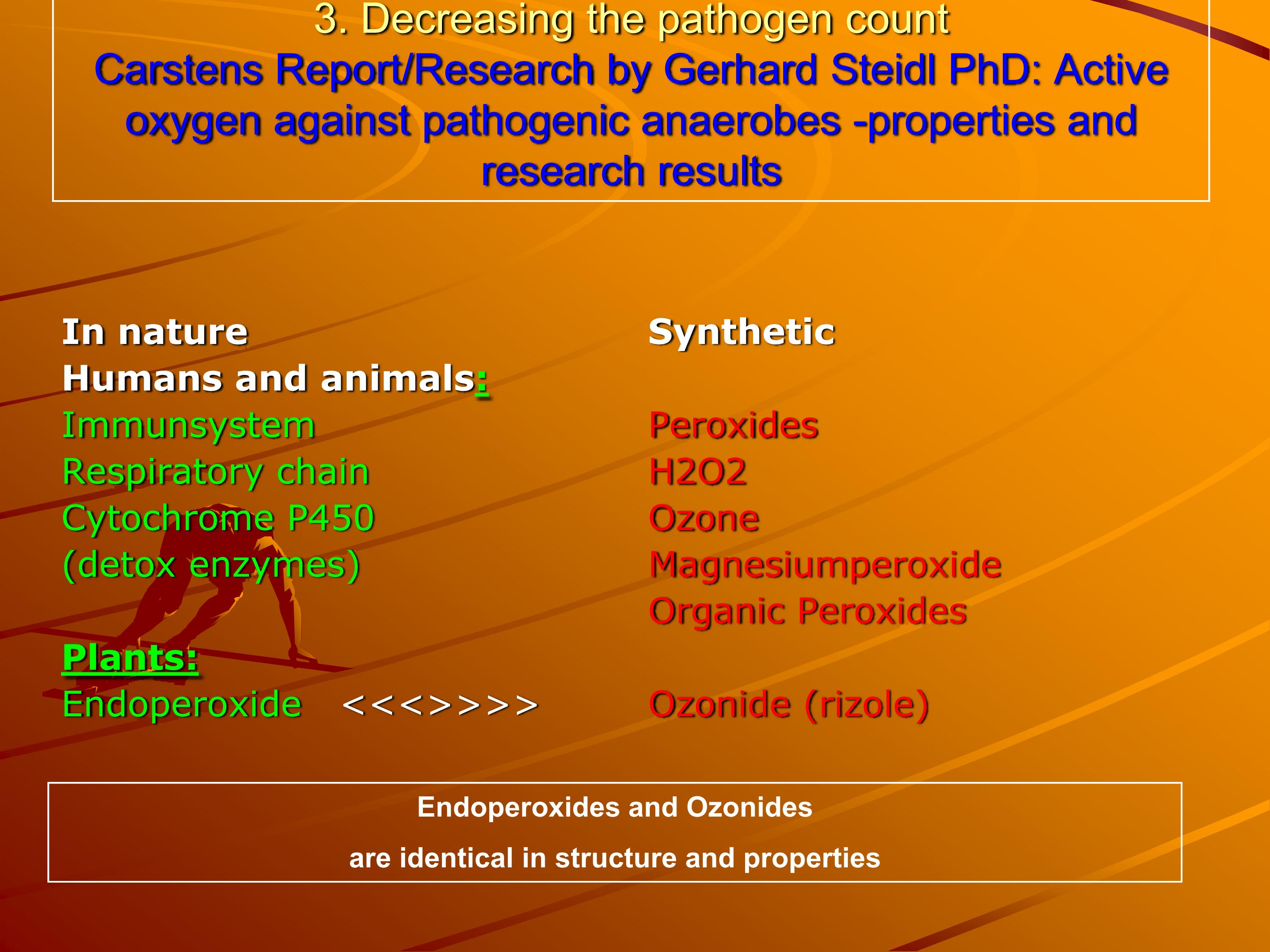 3. Decreasing the pathogen count
Carstens Report/Research by Gerhard Steidl PhD: Active oxygen against pathogenic anaerobes -properties and research results

In nature
Humans and animals:
Immunsystem
Respiratory chain
Cytochrome P450
(detox enzymes)

Plants:
Endoperoxide <<<>>>>

Synthetic

Peroxides
H2O2
Ozone
Magnesiumperoxide
Organic Peroxides

Ozonide (rizole)

Endoperoxides and Ozonides
are identical in structure and properties